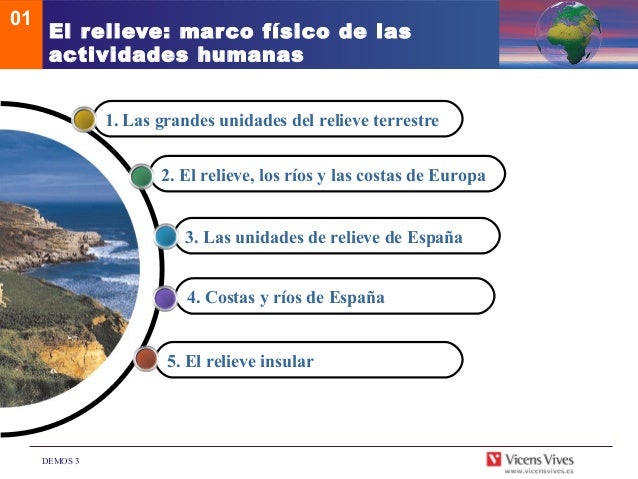 01

El relieve: marco físico de las actividades humanas

1. Las grandes unidades del relieve terrestre

2. El relieve, los ríos y las costas de Europa

3. Las unidades de relieve de España

4. Costas y ríos de España

5. El relieve insular

DEMOS 3

Vicens Vives
www.vicensvives.es